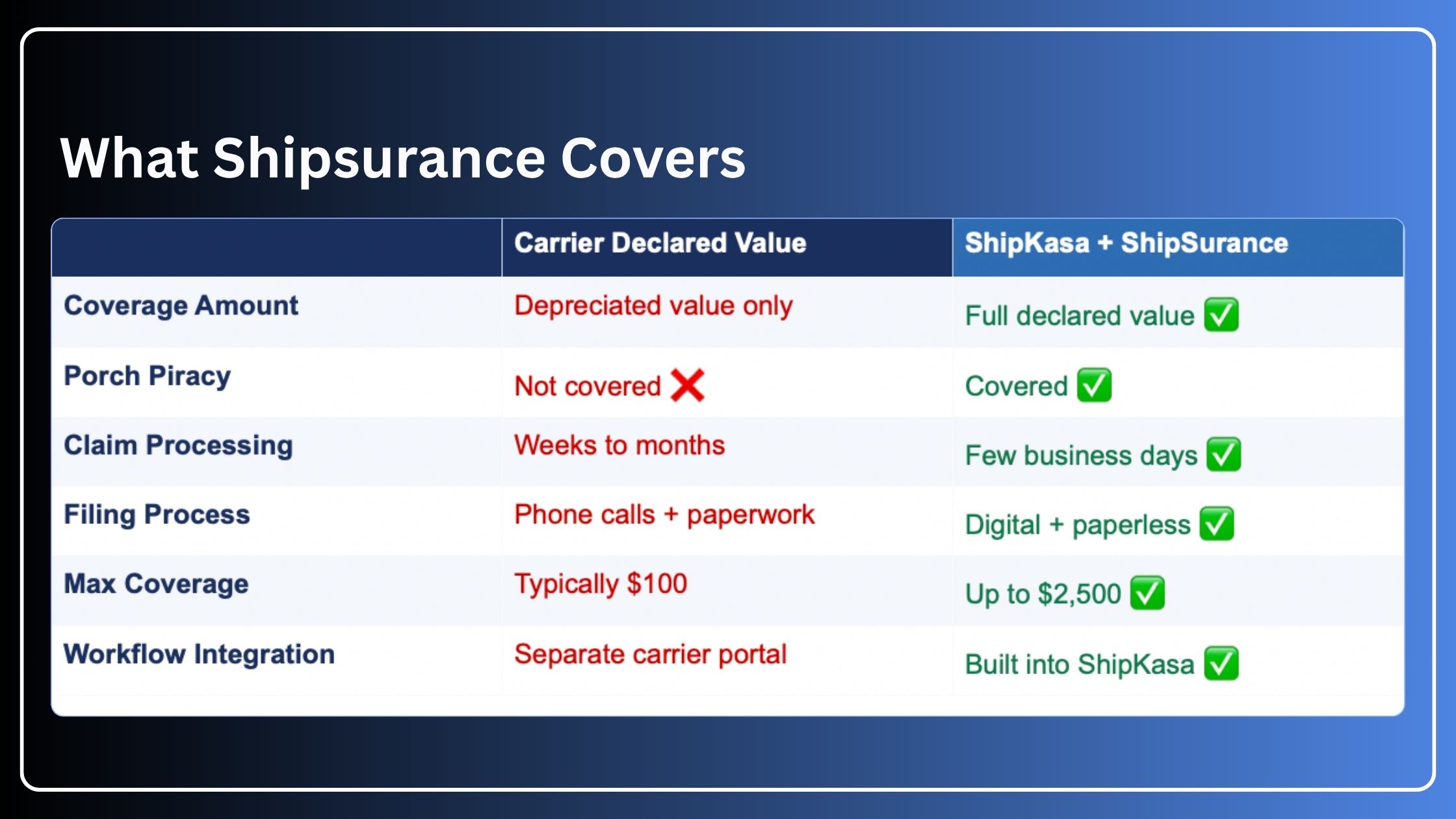 What Shipsurance Covers

| | Carrier Declared Value | ShipKasa + ShipSurance |
|---|---|---|
| Coverage Amount | Depreciated value only | Full declared value ✅ |
| Porch Piracy | Not covered ❌ | Covered ✅ |
| Claim Processing | Weeks to months | Few business days ✅ |
| Filing Process | Phone calls + paperwork | Digital + paperless ✅ |
| Max Coverage | Typically \$100 | Up to \$2,500 ✅ |
| Workflow Integration | Separate carrier portal | Built into ShipKasa ✅ |